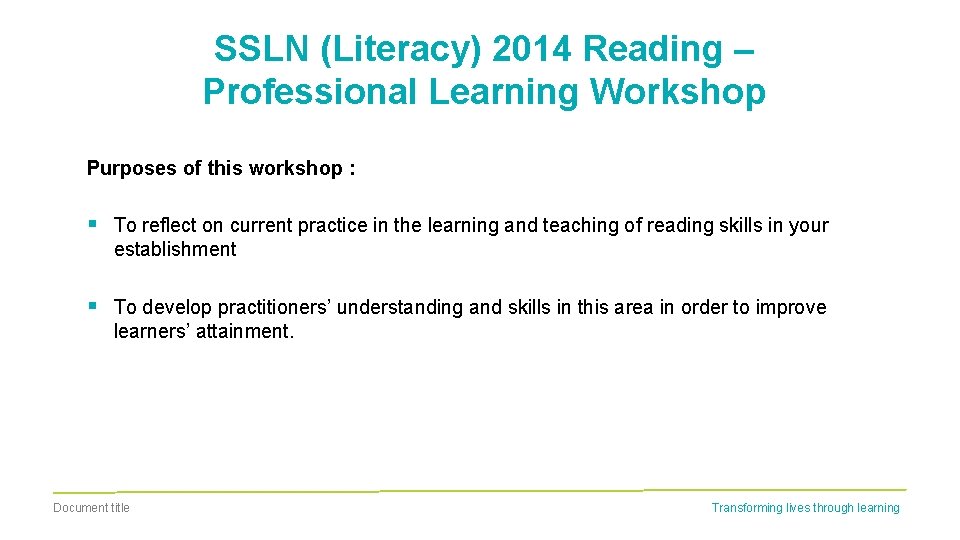 SSLN (Literacy) 2014 Reading – Professional Learning Workshop

Purposes of this workshop :

▪ To reflect on current practice in the learning and teaching of reading skills in your establishment

▪ To develop practitioners' understanding and skills in this area in order to improve learners' attainment.

Document title

Transforming lives through learning